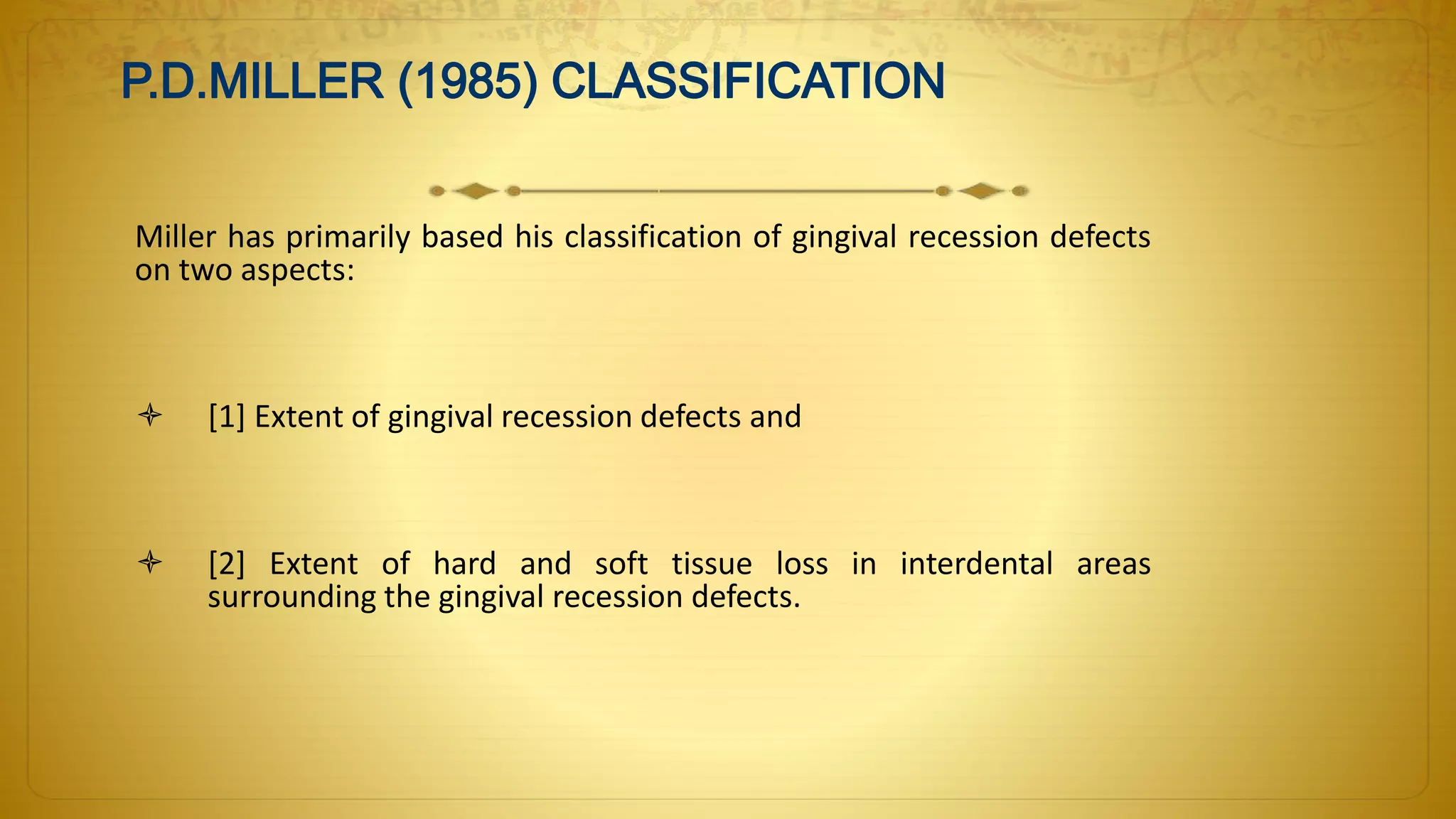 P.D.MILLER (1985) CLASSIFICATION

Miller has primarily based his classification of gingival recession defects on two aspects:

[1] Extent of gingival recession defects and

[2] Extent of hard and soft tissue loss in interdental areas surrounding the gingival recession defects.